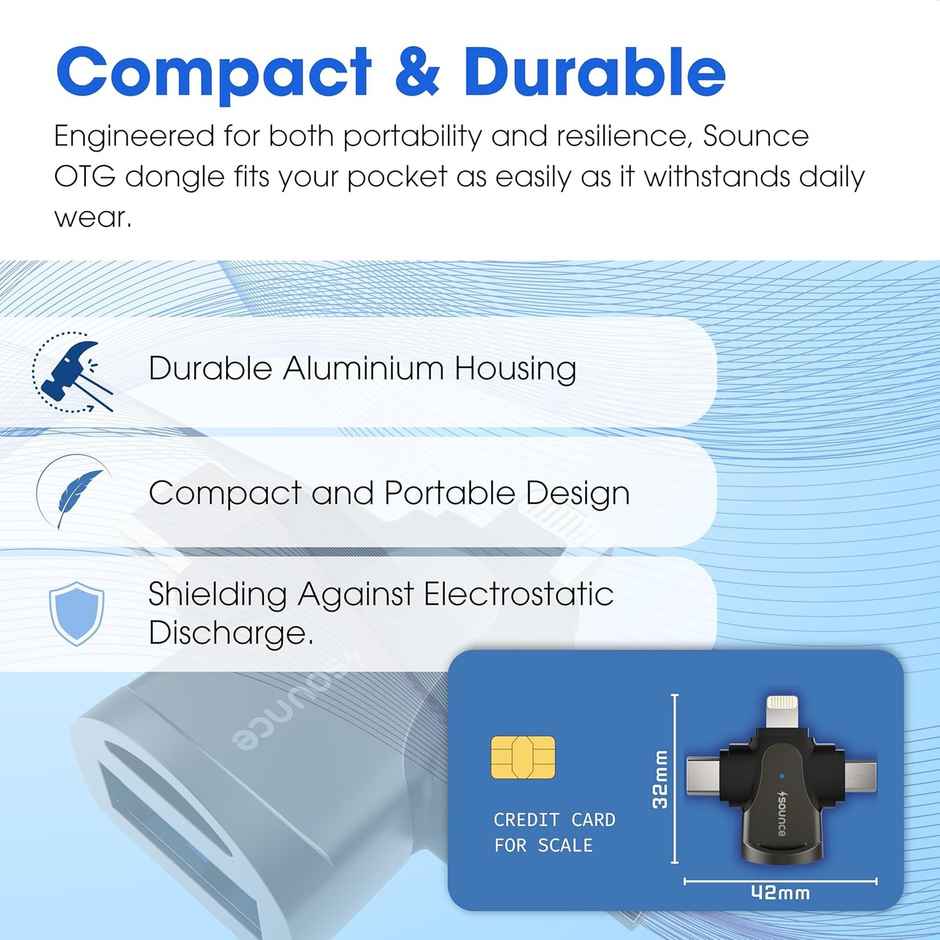 Compact & Durable

Engineered for both portability and resilience, Sounce OTG dongle fits your pocket as easily as it withstands daily wear.

Durable Aluminium Housing

Compact and Portable Design

Shielding Against Electrostatic Discharge.

sounce

CREDIT CARD FOR SCALE

32mm

sounce

42mm